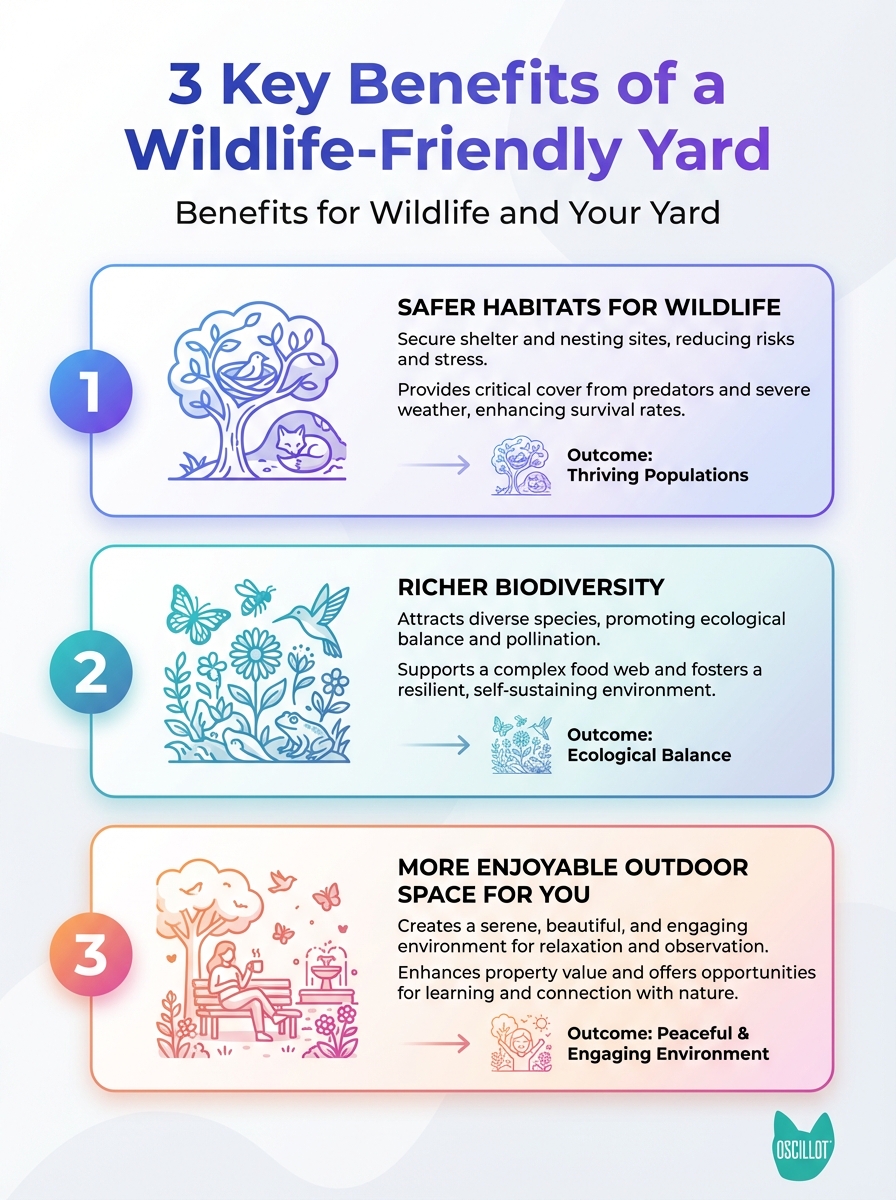 3 Key Benefits of a Wildlife-Friendly Yard

Benefits for Wildlife and Your Yard

1

SAFER HABITATS FOR WILDLIFE

Secure shelter and nesting sites, reducing risks and stress.

Provides critical cover from predators and severe weather, enhancing survival rates.

Outcome: Thriving Populations

2

RICHER BIODIVERSITY

Attracts diverse species, promoting ecological balance and pollination.

Supports a complex food web and fosters a resilient, self-sustaining environment.

Outcome: Ecological Balance

3

MORE ENJOYABLE OUTDOOR SPACE FOR YOU

Creates a serene, beautiful, and engaging environment for relaxation and observation.

Enhances property value and offers opportunities for learning and connection with nature.

Outcome: Peaceful & Engaging Environment

OSCILLOT